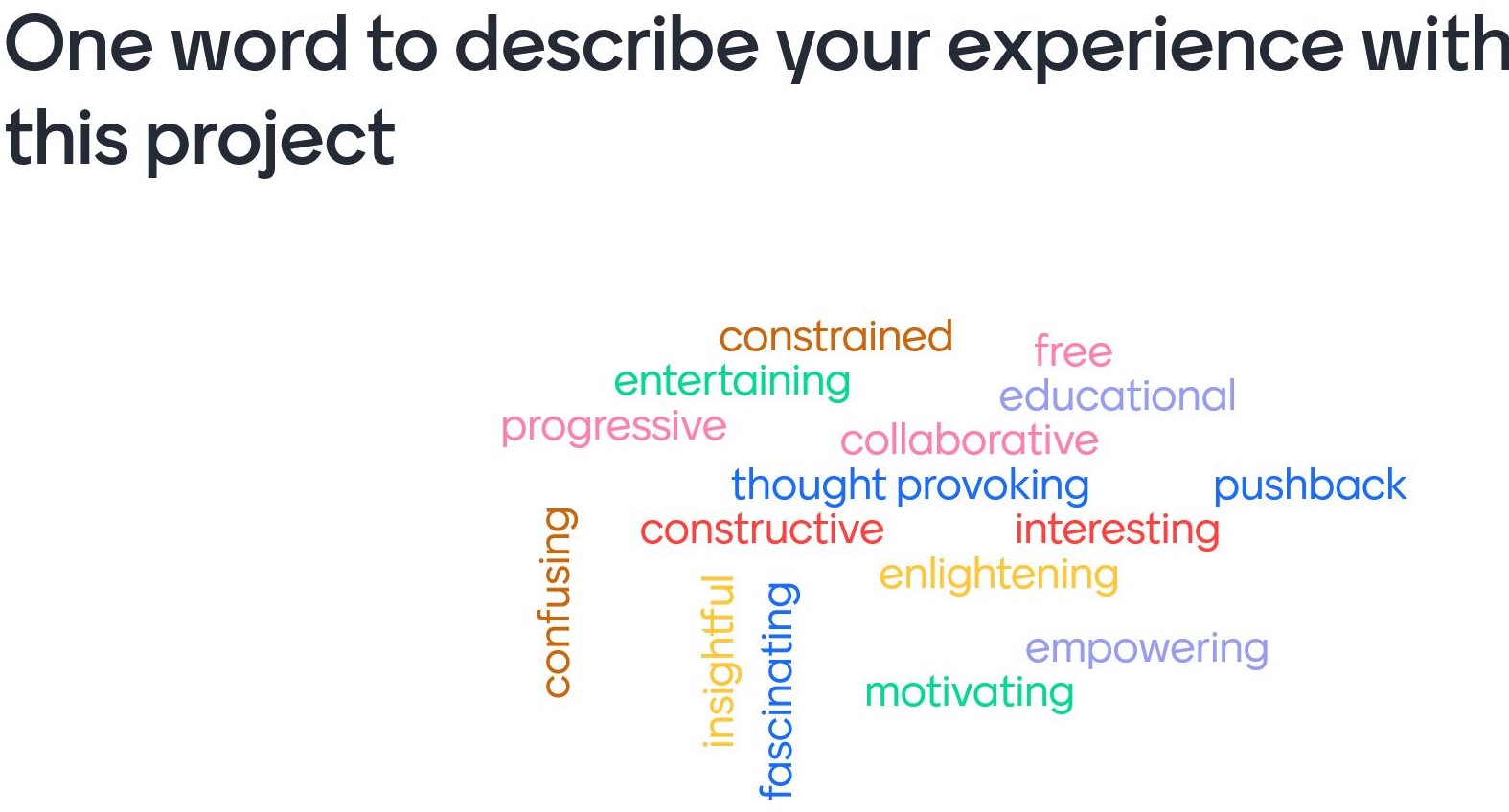 One word to describe your experience with this project

constrained
free
entertaining
educational
progressive
collaborative
thought provoking
pushback
confusing
constructive
interesting
enlightening
insightful
fascinating
empowering
motivating